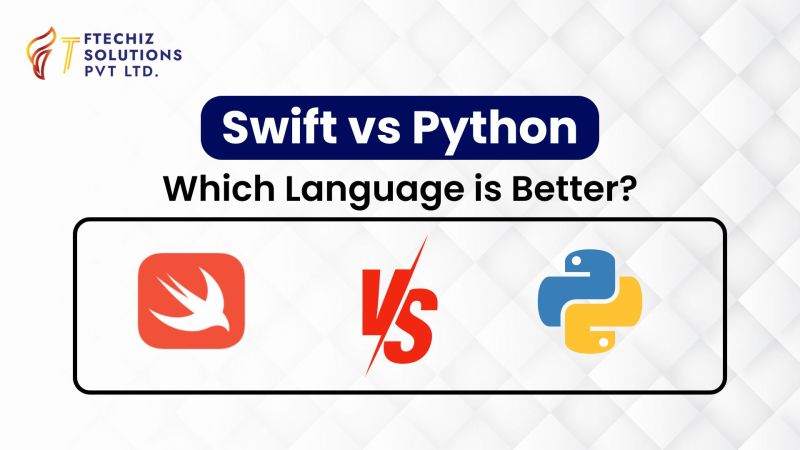 FTECHIZ SOLUTIONS PVT LTD.

Swift vs Python

Which Language is Better?

VS